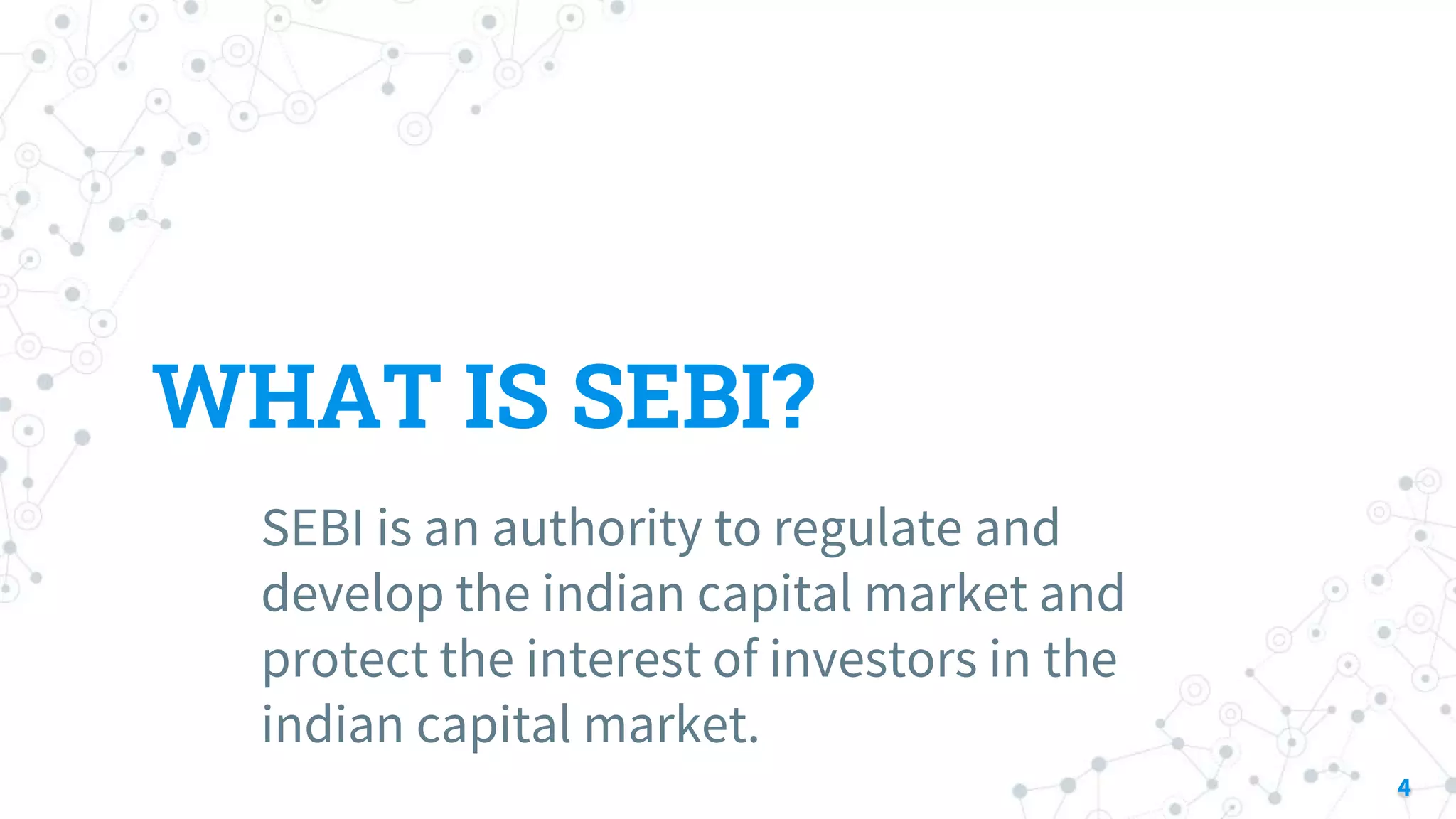 WHAT IS SEBI?

SEBI is an authority to regulate and develop the indian capital market and protect the interest of investors in the indian capital market.

4